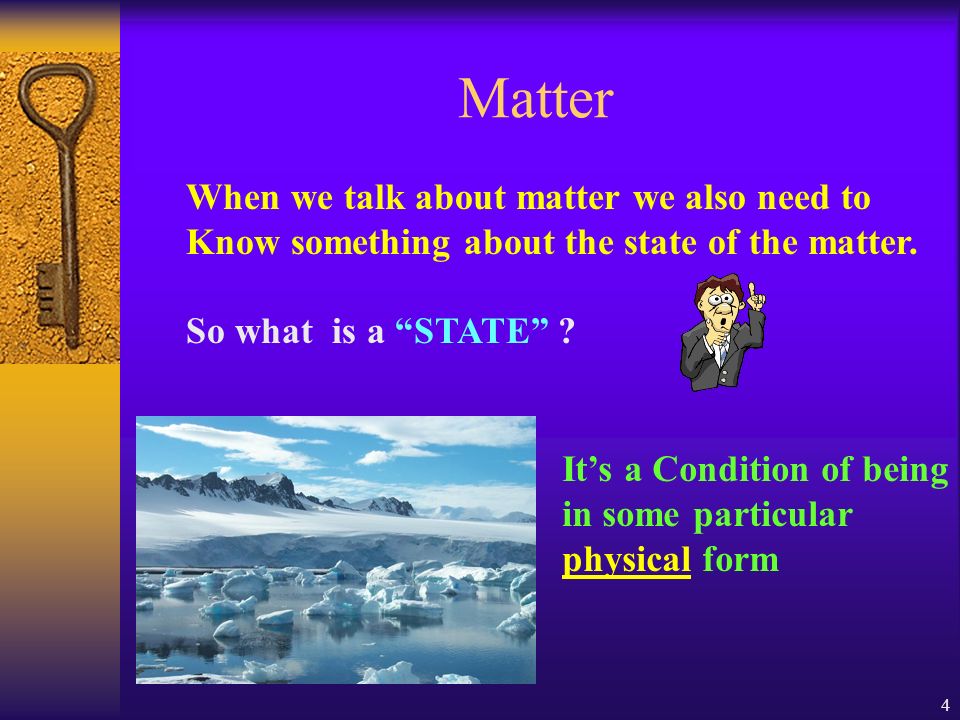 Matter

When we talk about matter we also need to Know something about the state of the matter.

So what is a “STATE” ?

It’s a Condition of being in some particular physical form

4